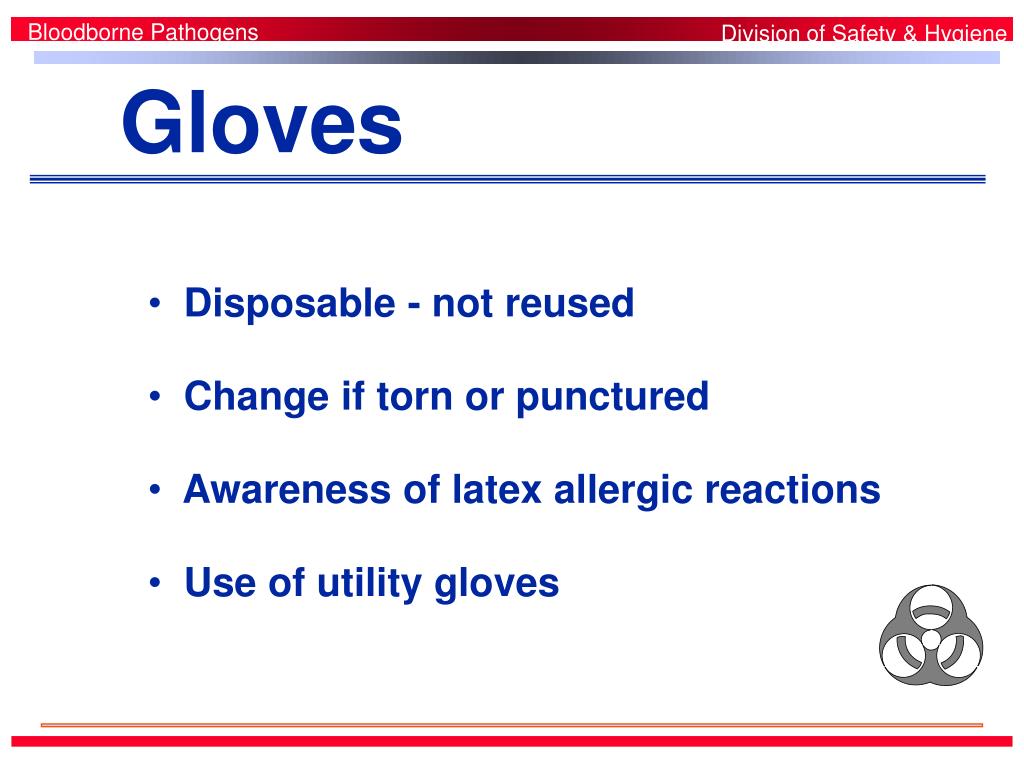 Bloodborne Pathogens

Division of Safety & Hygiene

Gloves

• Disposable - not reused

• Change if torn or punctured

• Awareness of latex allergic reactions

• Use of utility gloves